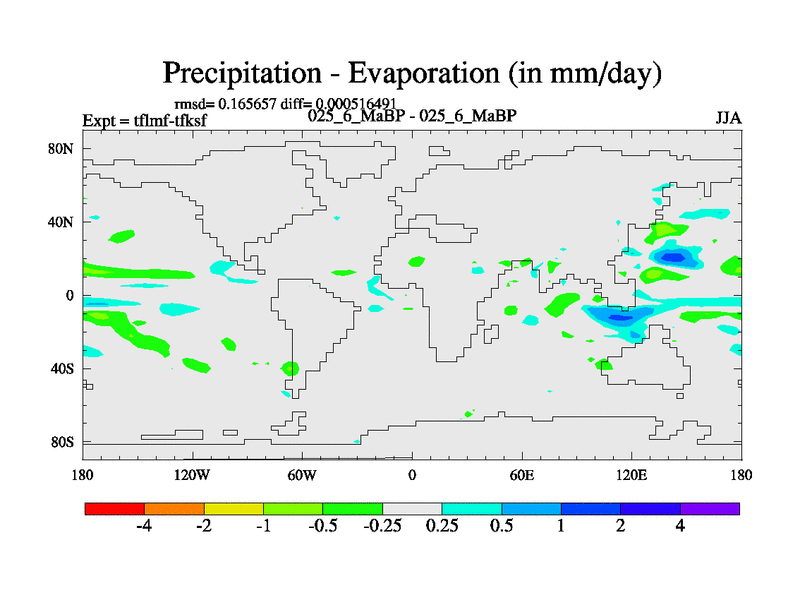 Precipitation - Evaporation (in mm/day)

rmsd= 0.165657 diff= 0.000516491

Expt = tflmf-tfksf

025_6_MaBP - 025_6_MaBP

JJA

80N
40N
0
40S
80S

180
120W
60W
0
60E
120E
180

-4
-2
-1
-0.5
-0.25
0.25
0.5
1
2
4